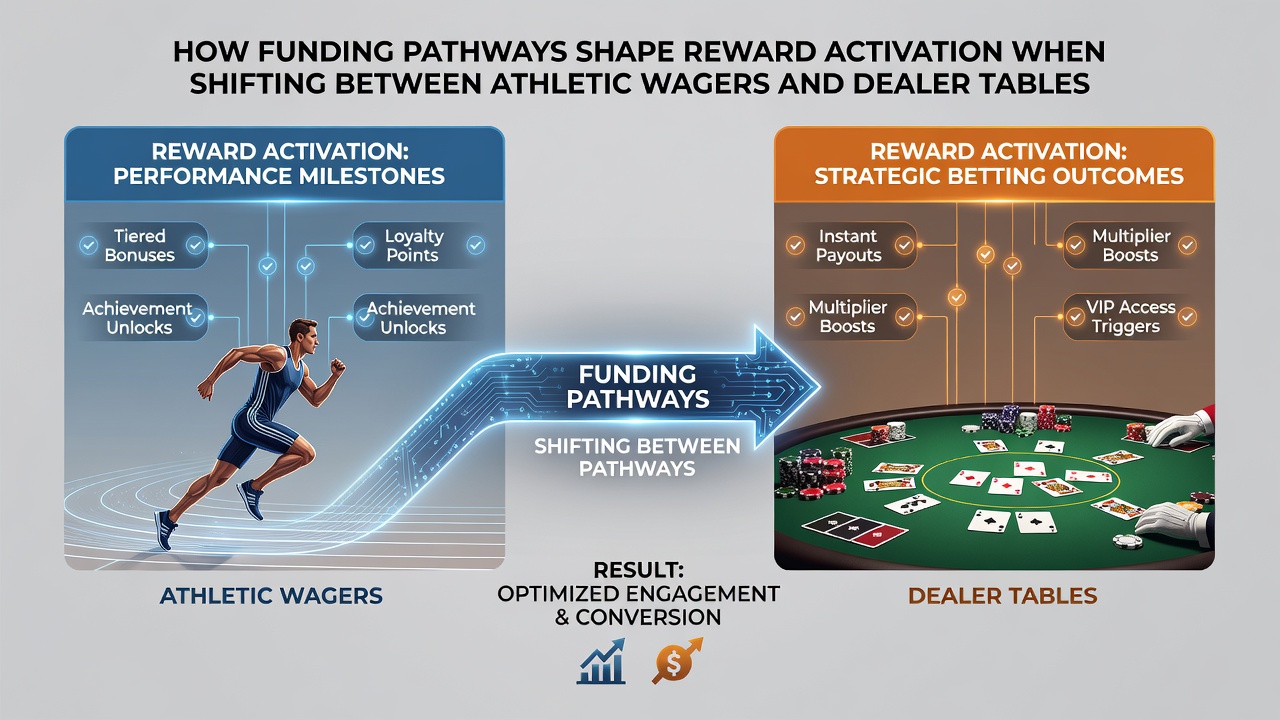 HOW FUNDING PATHWAYS SHAPE REWARD ACTIVATION WHEN SHIFTING BETWEEN ATHLETIC WAGERS AND DEALER TABLES

REWARD ACTIVATION: PERFORMANCE MILESTONES

Tiered Bonuses

Loyalty Points

Achievement Unlocks

Achievement Unlocks

ATHLETIC WAGERS

FUNDING PATHWAYS

SHIFTING BETWEEN PATHWAYS

RESULT: OPTIMIZED ENGAGEMENT & CONVERSION

REWARD ACTIVATION: STRATEGIC BETTING OUTCOMES

Instant Payouts

Multiplier Boosts

Multiplier Boosts

VIP Access Triggers

DEALER TABLES